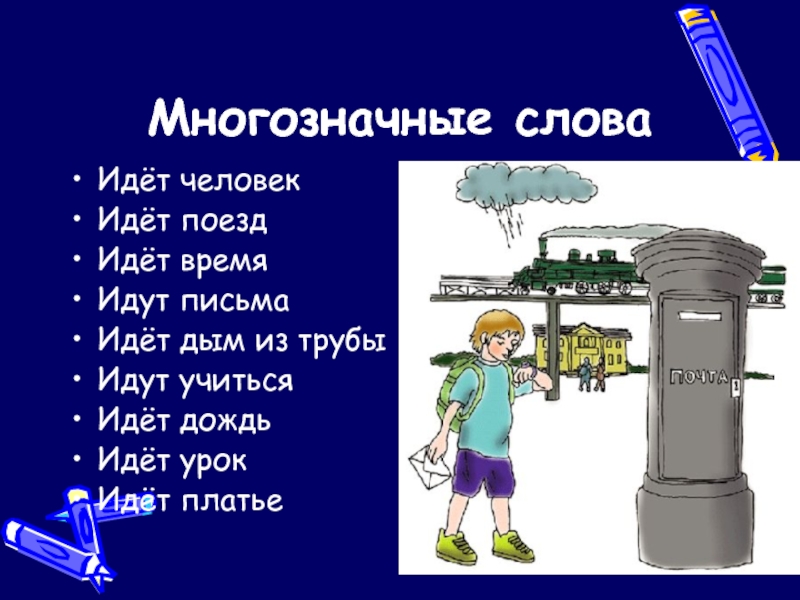 Многозначные слова

• Идёт человек
• Идёт поезд
• Идёт время
• Идут письма
• Идёт дым из трубы
• Идут учиться
• Идёт дождь
• Идёт урок
• Идёт платье

ПОЧТА